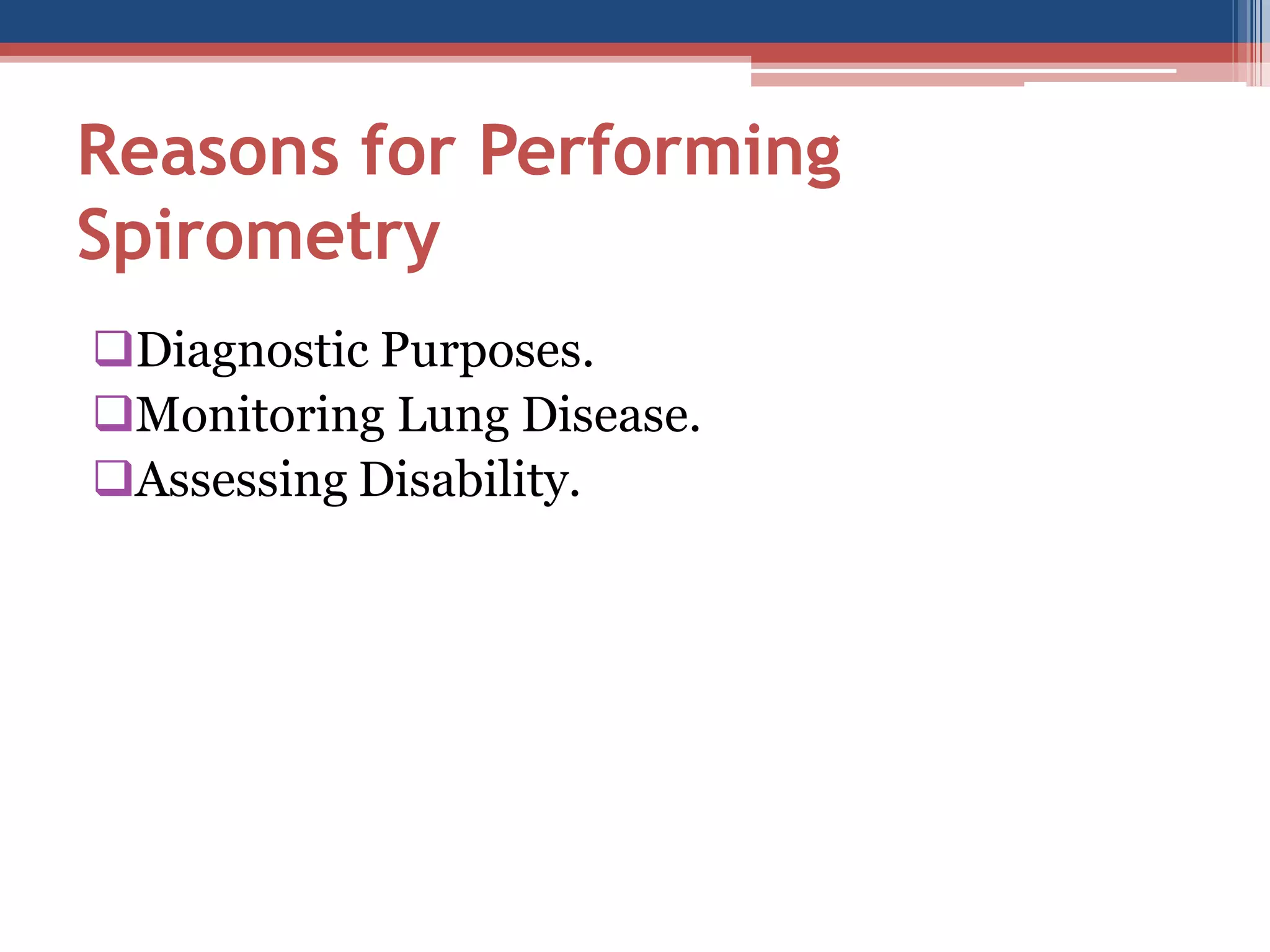 Reasons for Performing Spirometry

❑Diagnostic Purposes.
❑Monitoring Lung Disease.
❑Assessing Disability.